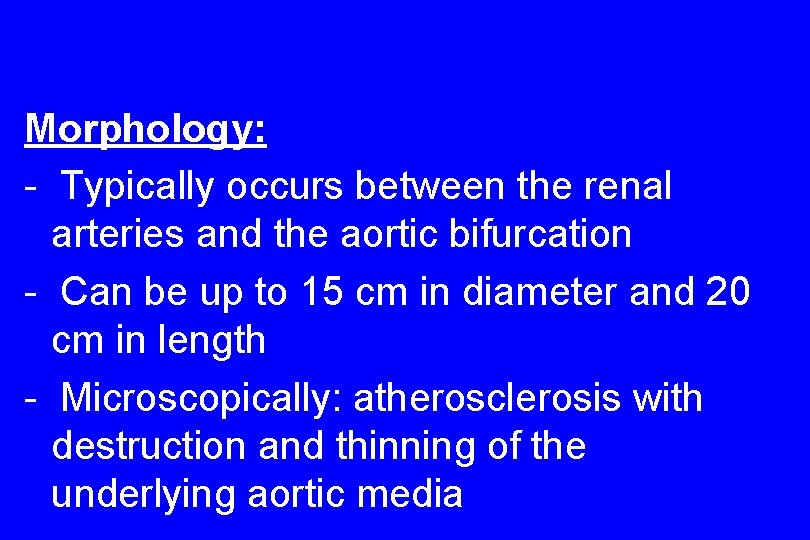 Morphology:

- Typically occurs between the renal arteries and the aortic bifurcation

- Can be up to 15 cm in diameter and 20 cm in length

- Microscopically: atherosclerosis with destruction and thinning of the underlying aortic media